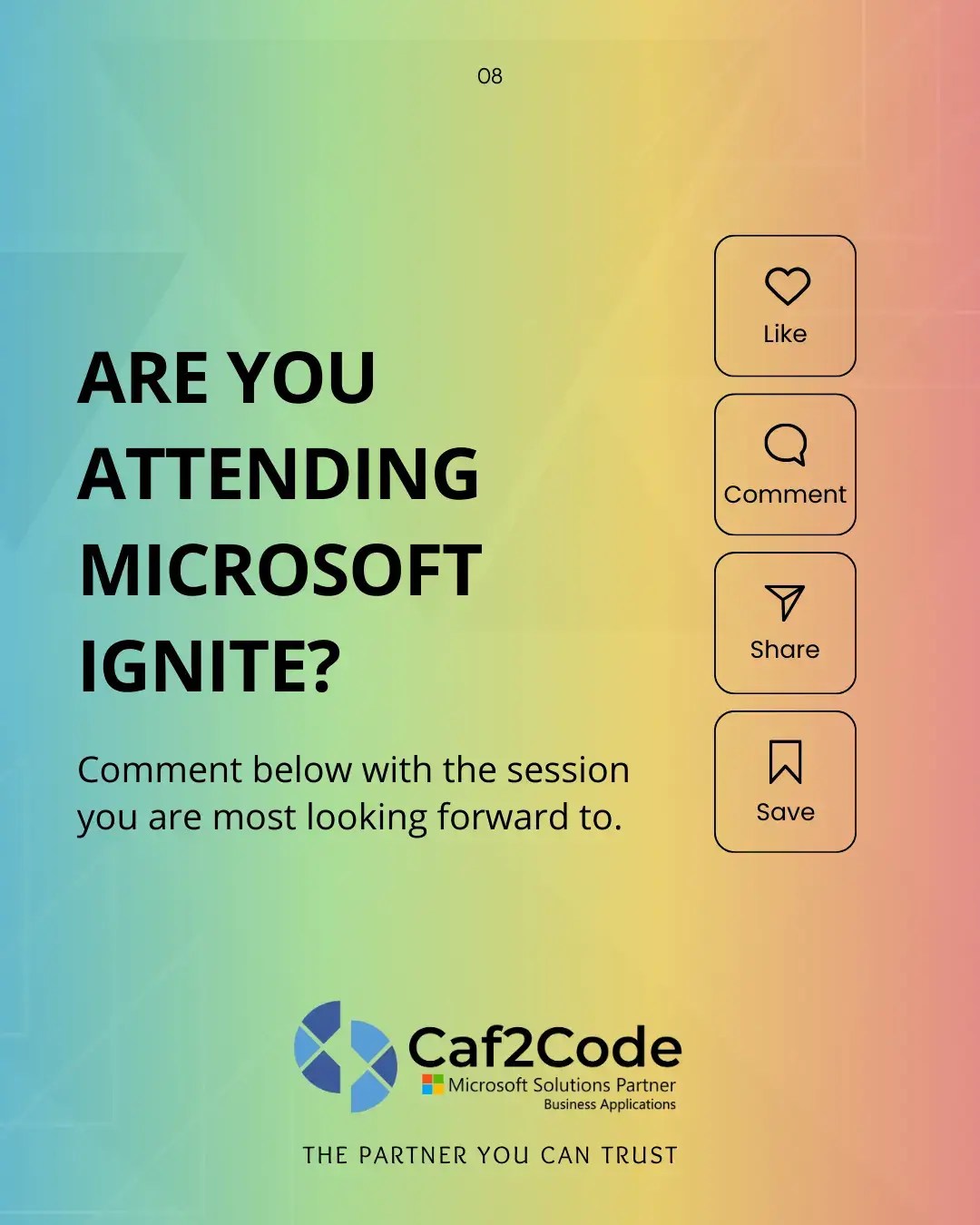 08

ARE YOU ATTENDING MICROSOFT IGNITE?

Comment below with the session you are most looking forward to.

Like

Comment

Share

Save

Caf2Code
Microsoft Solutions Partner
Business Applications

THE PARTNER YOU CAN TRUST